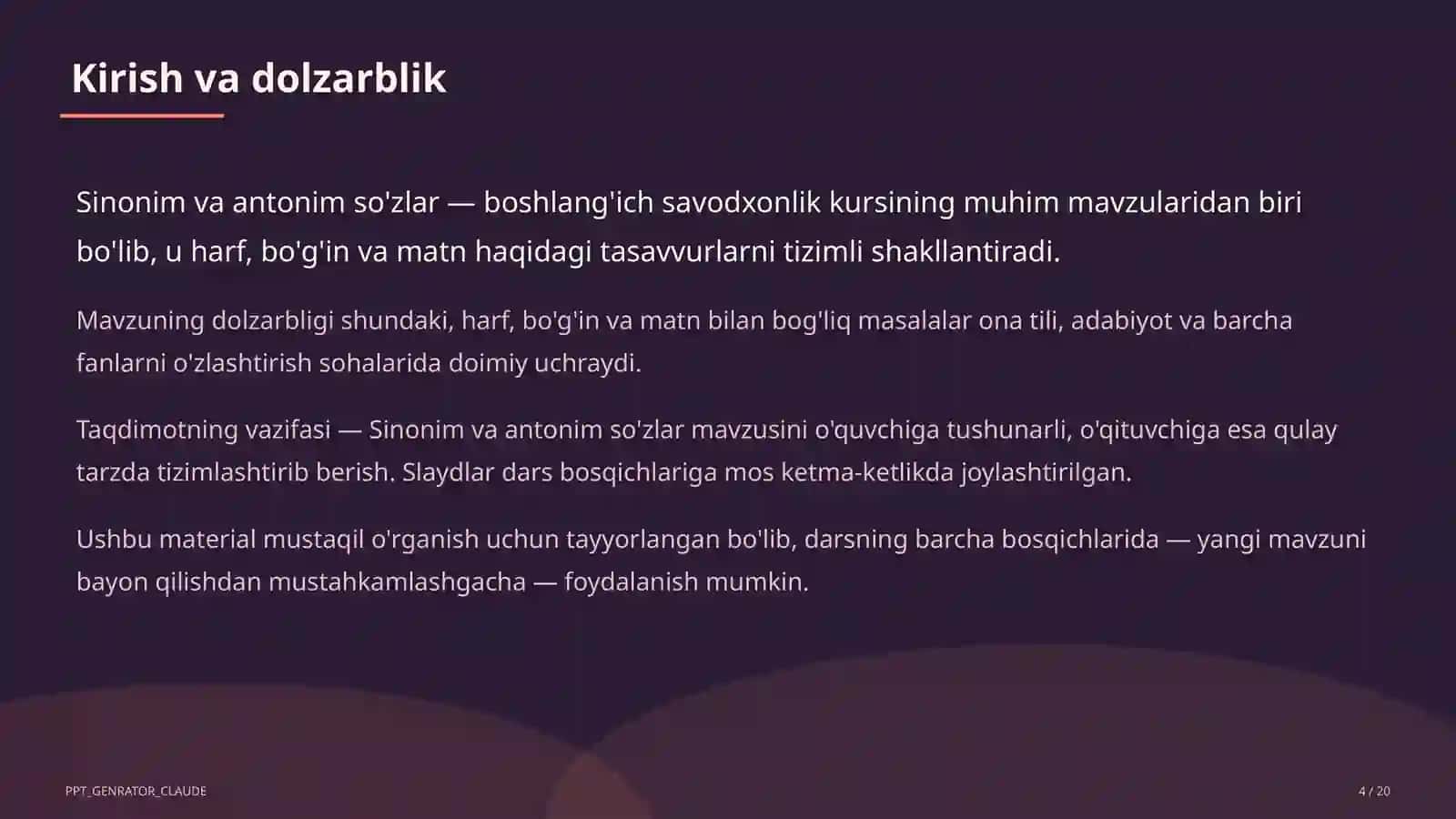 Kirish va dolzarblik

Sinonim va antonim so'zlar — boshlang'ich savodxonlik kursining muhim mavzularidan biri bo'lib, u harf, bo'g'in va matn haqidagi tasavvurlarni tizimli shakllantiradi.

Mavzuning dolzarbligi shundaki, harf, bo'g'in va matn bilan bog'liq masalalar ona tili, adabiyot va barcha fanlarni o'zlashtirish sohalarida doimiy uchraydi.

Taqdimotning vazifasi — Sinonim va antonim so'zlar mavzusini o'quvchiga tushunarli, o'qituvchiga esa qulay tarzda tizimlashtirib berish. Slaydlar dars bosqichlariga mos ketma-ketlikda joylashtirilgan.

Ushbu material mustaqil o'rganish uchun tayyorlangan bo'lib, darsning barcha bosqichlarida — yangi mavzuni bayon qilishdan mustahkamlashgacha — foydalanish mumkin.

PPT_GENRATOR_CLAUDE

4 / 20